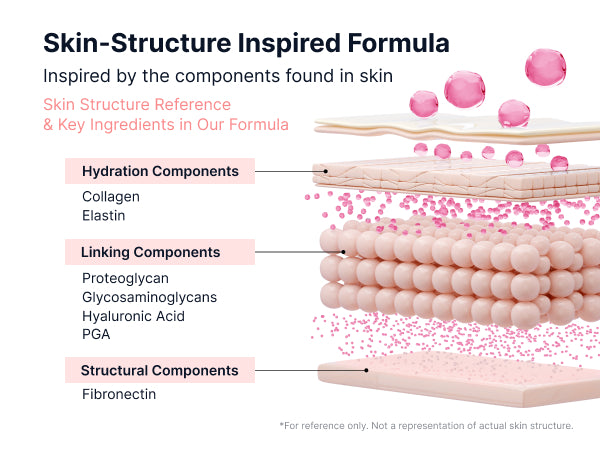 Skin-Structure Inspired Formula

Inspired by the components found in skin

Skin Structure Reference
& Key Ingredients in Our Formula

Hydration Components

Collagen
Elastin

Linking Components

Proteoglycan
Glycosaminoglycans
Hyaluronic Acid
PGA

Structural Components

Fibronectin

*For reference only. Not a representation of actual skin structure.